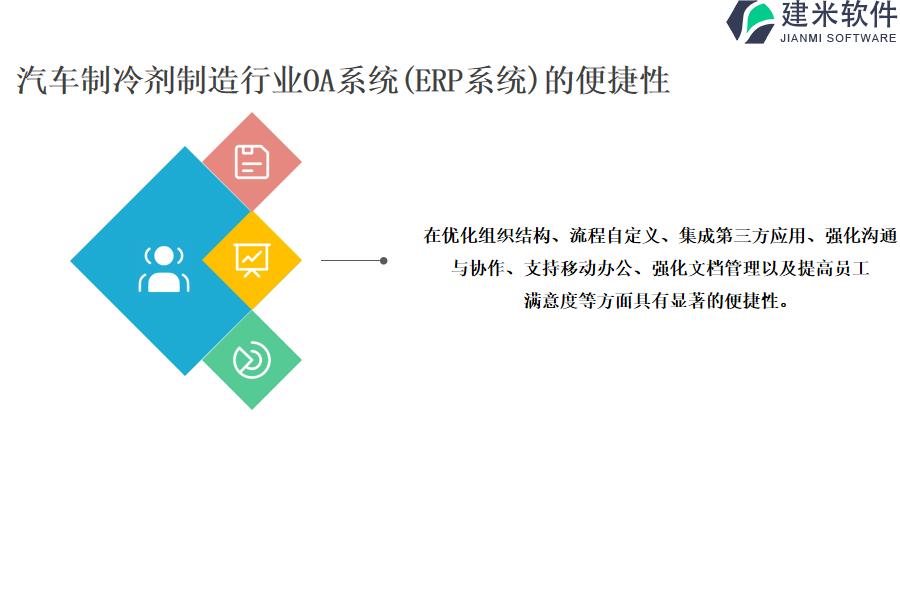 建米软件
JIANMI SOFTWARE

汽车制冷剂制造行业OA系统(ERP系统)的便捷性

在优化组织结构、流程自定义、集成第三方应用、强化沟通与协作、支持移动办公、强化文档管理以及提高员工满意度等方面具有显著的便捷性。